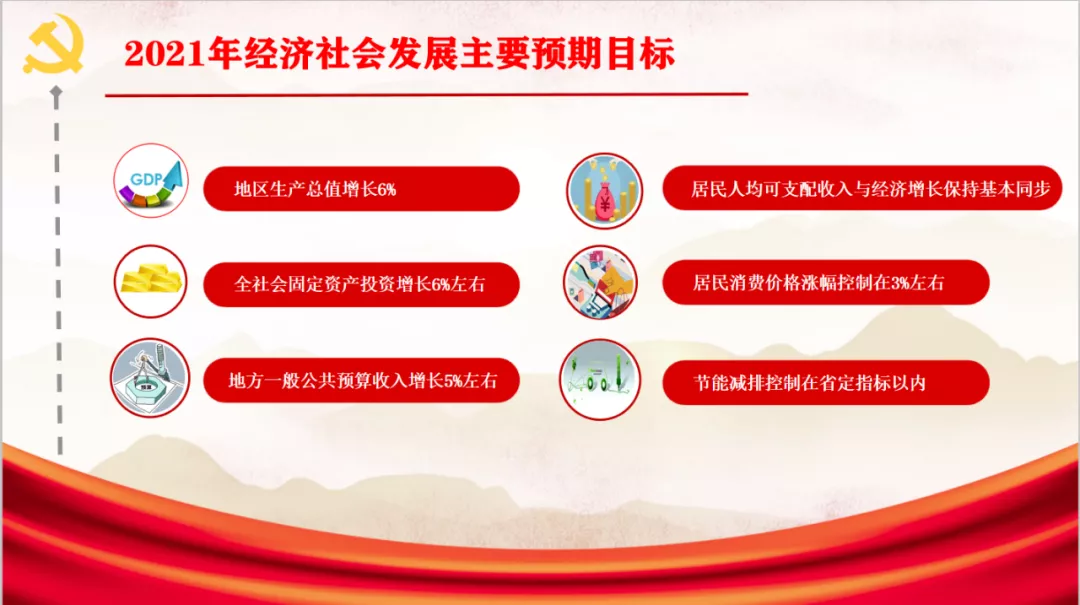 2021年经济社会发展主要预期目标

GDP

地区生产总值增长6%

全社会固定资产投资增长6%左右

地方一般公共预算收入增长5%左右

居民人均可支配收入与经济增长保持基本同步

居民消费价格涨幅控制在3%左右

节能减排控制在省定指标以内